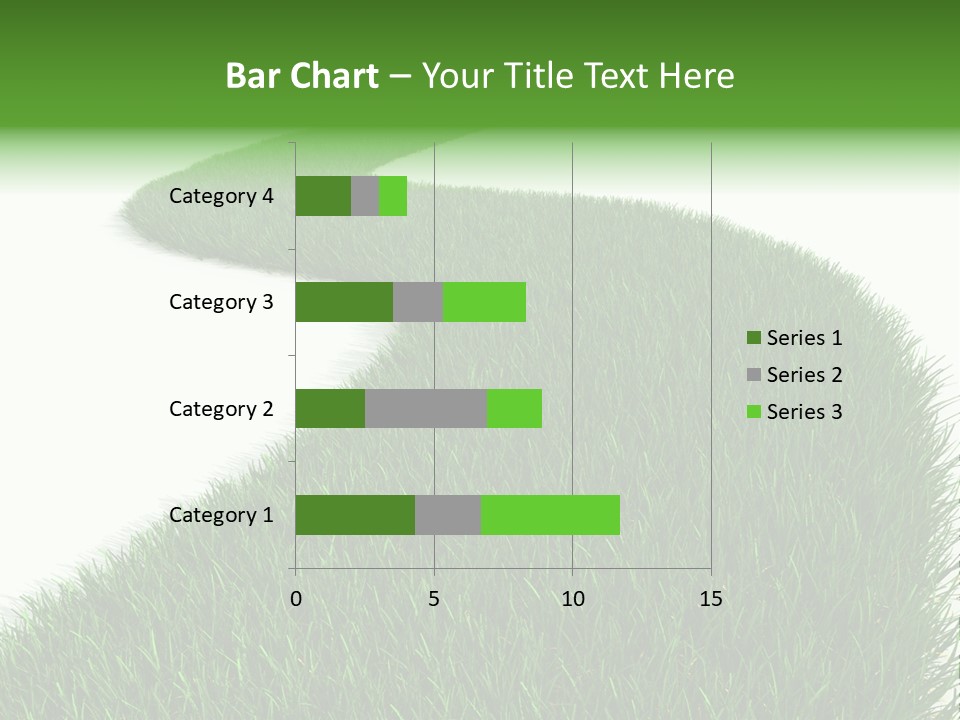 Bar Chart – Your Title Text Here

Category 4
Category 3
Category 2
Category 1

0
5
10
15

Series 1
Series 2
Series 3